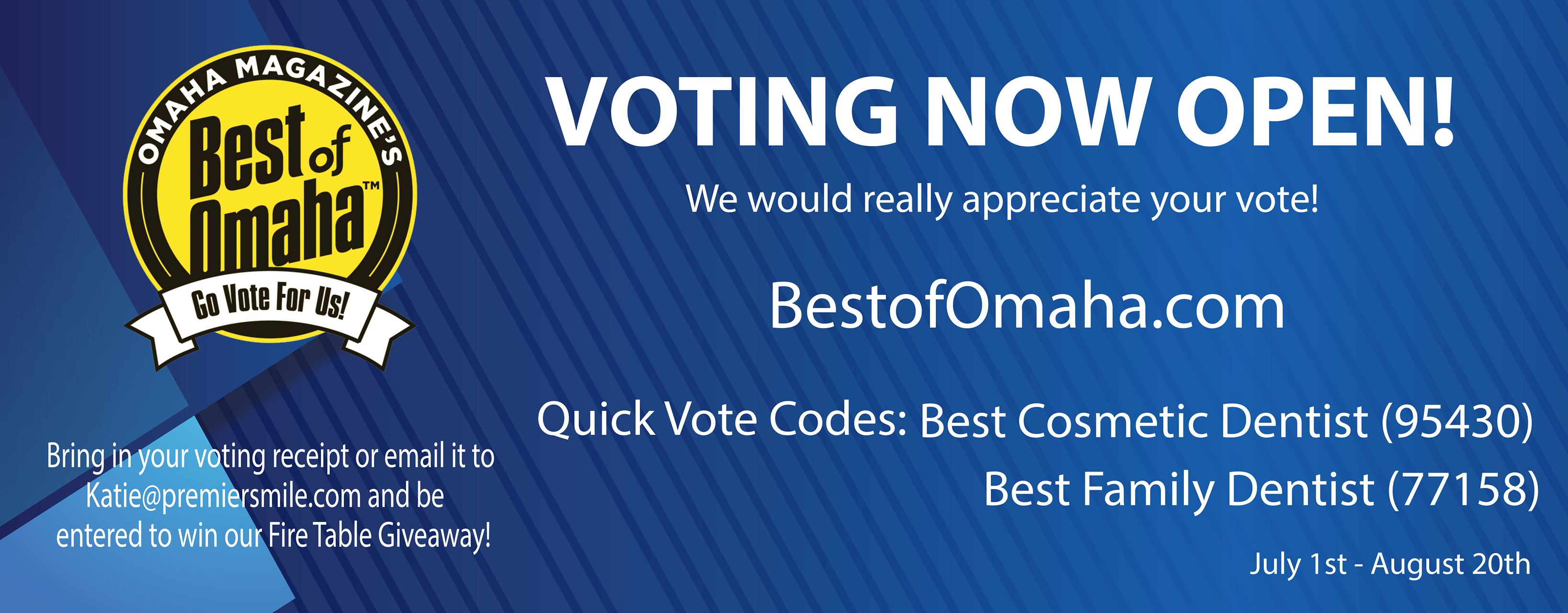 OMAHA MAGAZINE'S
Best of Omaha™
Go Vote For Us!

Bring in your voting receipt or email it to Katie@premiersmile.com and be entered to win our Fire Table Giveaway!

VOTING NOW OPEN!

We would really appreciate your vote!

BestofOmaha.com

Quick Vote Codes: Best Cosmetic Dentist (95430)
Best Family Dentist (77158)

July 1st - August 20th